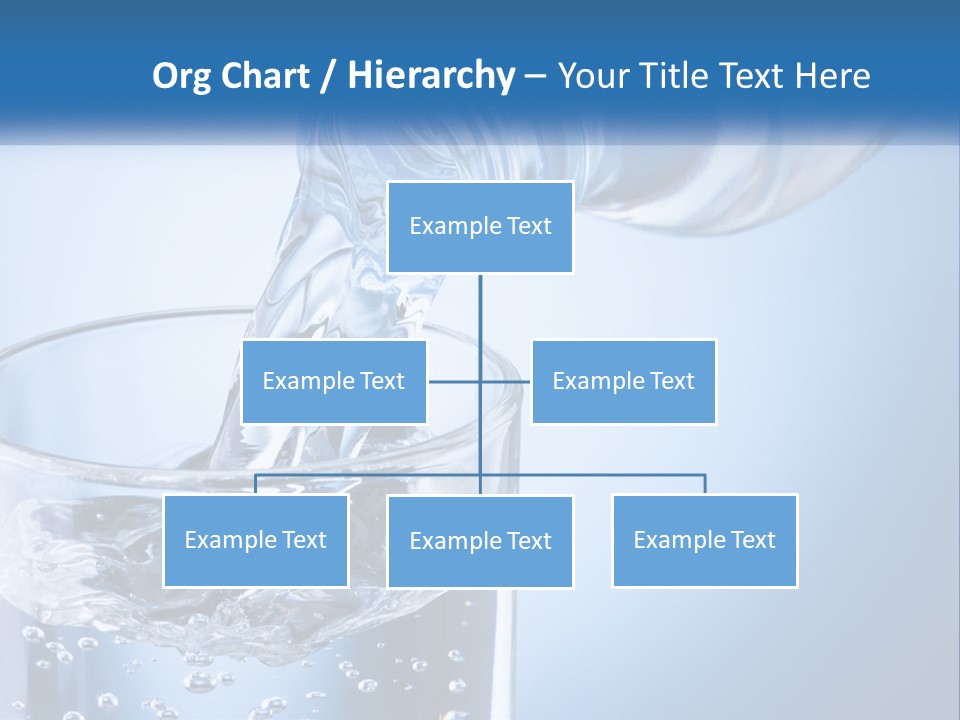 Org Chart / Hierarchy – Your Title Text Here

Example Text

Example Text

Example Text

Example Text

Example Text

Example Text